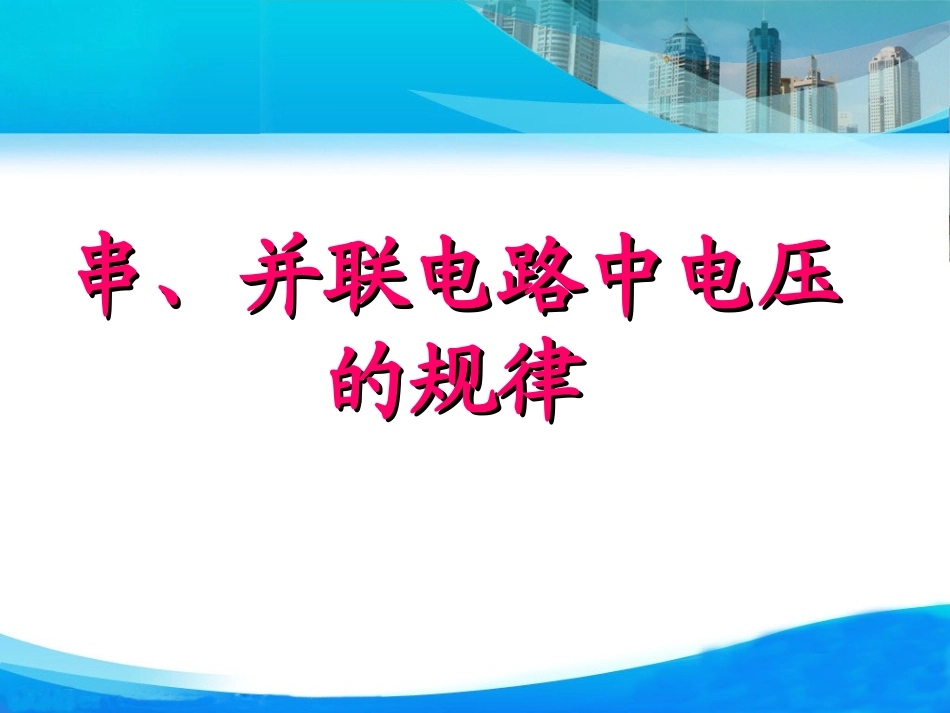 串、并联电路中电压的规律